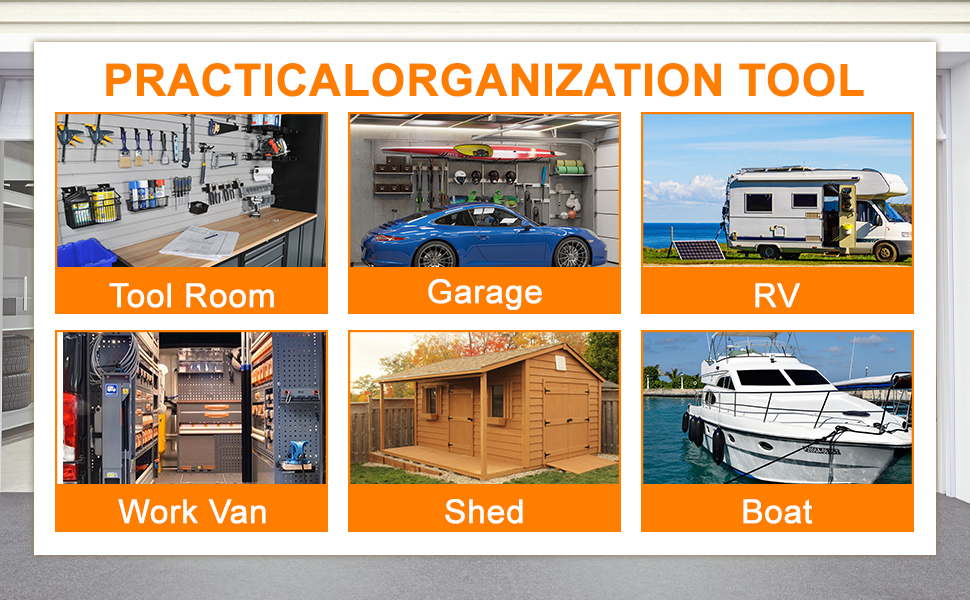 PRACTICALORGANIZATION TOOL

Tool Room

Garage

RV

Work Van

Shed

Boat